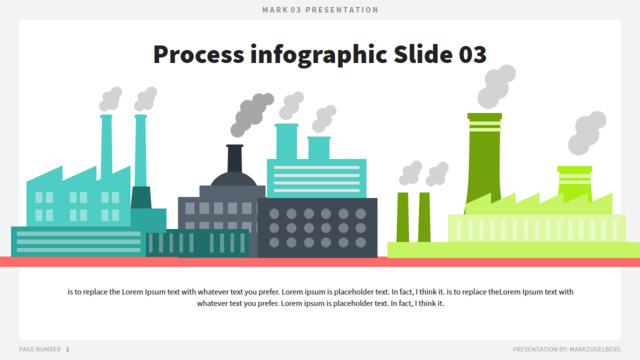 MARK 03 PRESENTATION

Process infographic Slide 03

is to replace the Lorem Ipsum text with whatever text you prefer. Lorem ipsum is placeholder text. In fact, I think it. is to replace theLorem Ipsum text with whatever text you prefer. Lorem ipsum is placeholder text. In fact, I think it.

PAGE NUMBER 1

PRESENTATION BY: MARKZUGELBERG